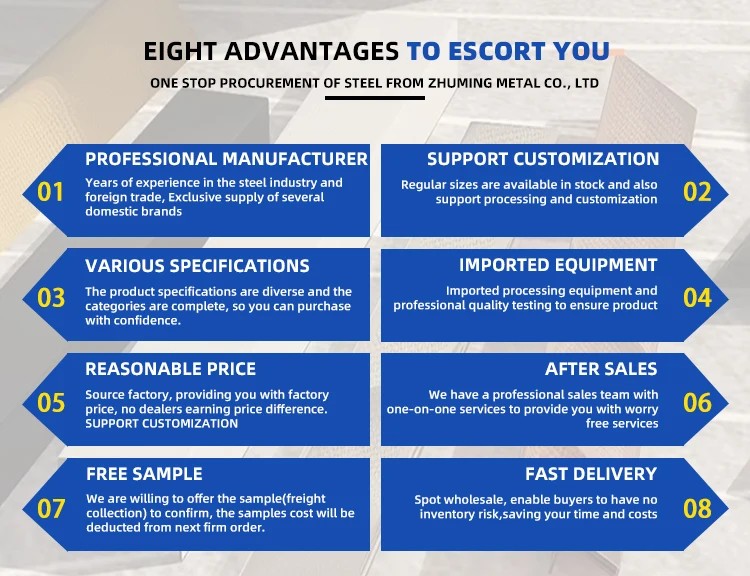 EIGHT ADVANTAGES TO ESCORT YOU

ONE STOP PROCUREMENT OF STEEL FROM ZHUMING METAL CO., LTD

01

PROFESSIONAL MANUFACTURER

Years of experience in the steel industry and foreign trade, Exclusive supply of several domestic brands

SUPPORT CUSTOMIZATION

Regular sizes are available in stock and also support processing and customization

02

03

VARIOUS SPECIFICATIONS

The product specifications are diverse and the categories are complete, so you can purchase with confidence.

IMPORTED EQUIPMENT

Imported processing equipment and professional quality testing to ensure product

04

05

REASONABLE PRICE

Source factory, providing you with factory price, no dealers earning price difference. SUPPORT CUSTOMIZATION

AFTER SALES

We have a professional sales team with one-on-one services to provide you with worry free services

06

07

FREE SAMPLE

We are willing to offer the sample(freight collection) to confirm, the samples cost will be deducted from next firm order.

FAST DELIVERY

Spot wholesale, enable buyers to have no inventory risk,saving your time and costs

08